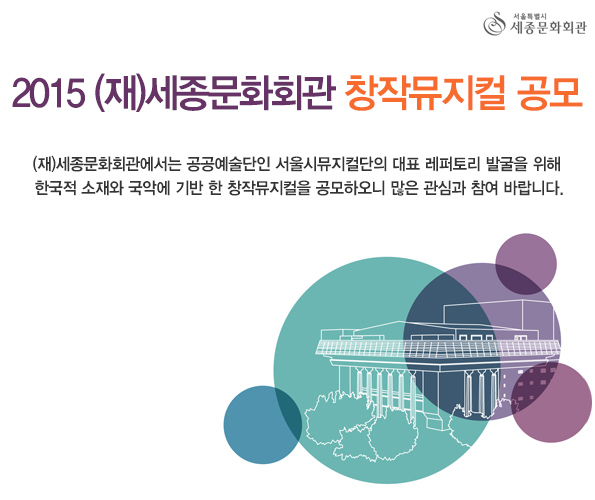 서울특별시
세종문화회관

2015 (재)세종문화회관 창작뮤지컬 공모

(재)세종문화회관에서는 공공예술단인 서울시뮤지컬단의 대표 레퍼토리 발굴을 위해 한국적 소재와 국악에 기반 한 창작뮤지컬을 공모하오니 많은 관심과 참여 바랍니다.